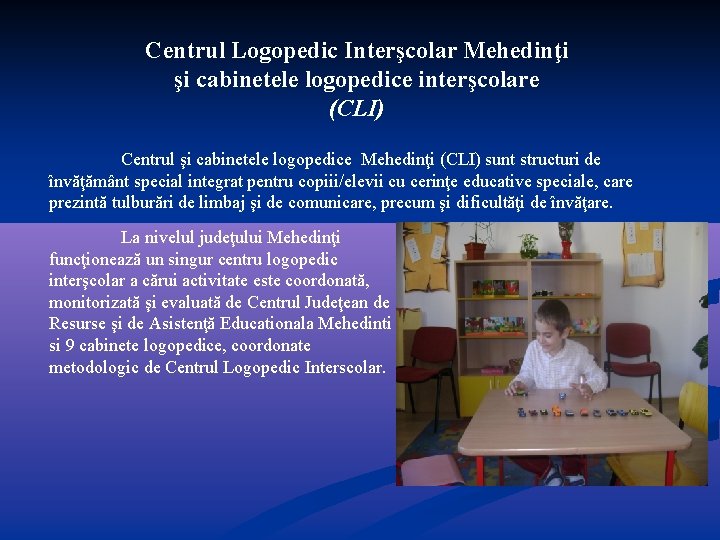 Centrul Logopedic Interşcolar Mehedinţi
şi cabinetele logopedice interşcolare
(CLI)

Centrul şi cabinetele logopedice Mehedinţi (CLI) sunt structuri de învăţământ special integrat pentru copiii/elevii cu cerinţe educative speciale, care prezintă tulburări de limbaj şi de comunicare, precum şi dificultăţi de învăţare.

La nivelul judeţului Mehedinţi funcţionează un singur centru logopedic interşcolar a cărui activitate este coordonată, monitorizată şi evaluată de Centrul Judeţean de Resurse şi de Asistenţă Educationala Mehedinti si 9 cabinete logopedice, coordonate metodologic de Centrul Logopedic Interscolar.